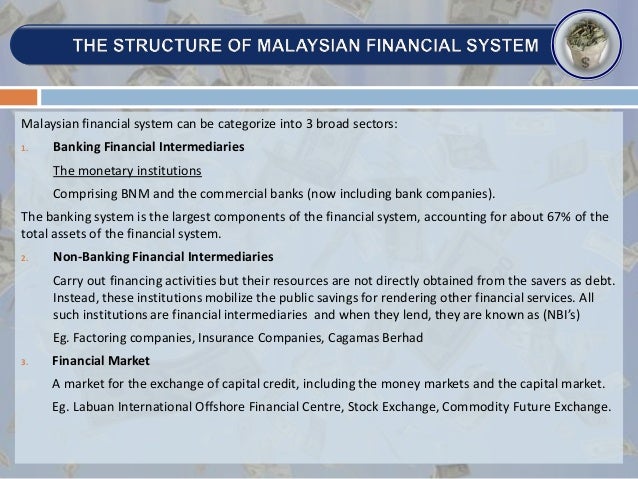 THE STRUCTURE OF MALAYSIAN FINANCIAL SYSTEM

Malaysian financial system can be categorize into 3 broad sectors:

1. Banking Financial Intermediaries

The monetary institutions

Comprising BNM and the commercial banks (now including bank companies).

The banking system is the largest components of the financial system, accounting for about 67% of the total assets of the financial system.

2. Non-Banking Financial Intermediaries

Carry out financing activities but their resources are not directly obtained from the savers as debt. Instead, these institutions mobilize the public savings for rendering other financial services. All such institutions are financial intermediaries and when they lend, they are known as (NBI's)

Eg. Factoring companies, Insurance Companies, Cagamas Berhad

3. Financial Market

A market for the exchange of capital credit, including the money markets and the capital market.

Eg. Labuan International Offshore Financial Centre, Stock Exchange, Commodity Future Exchange.